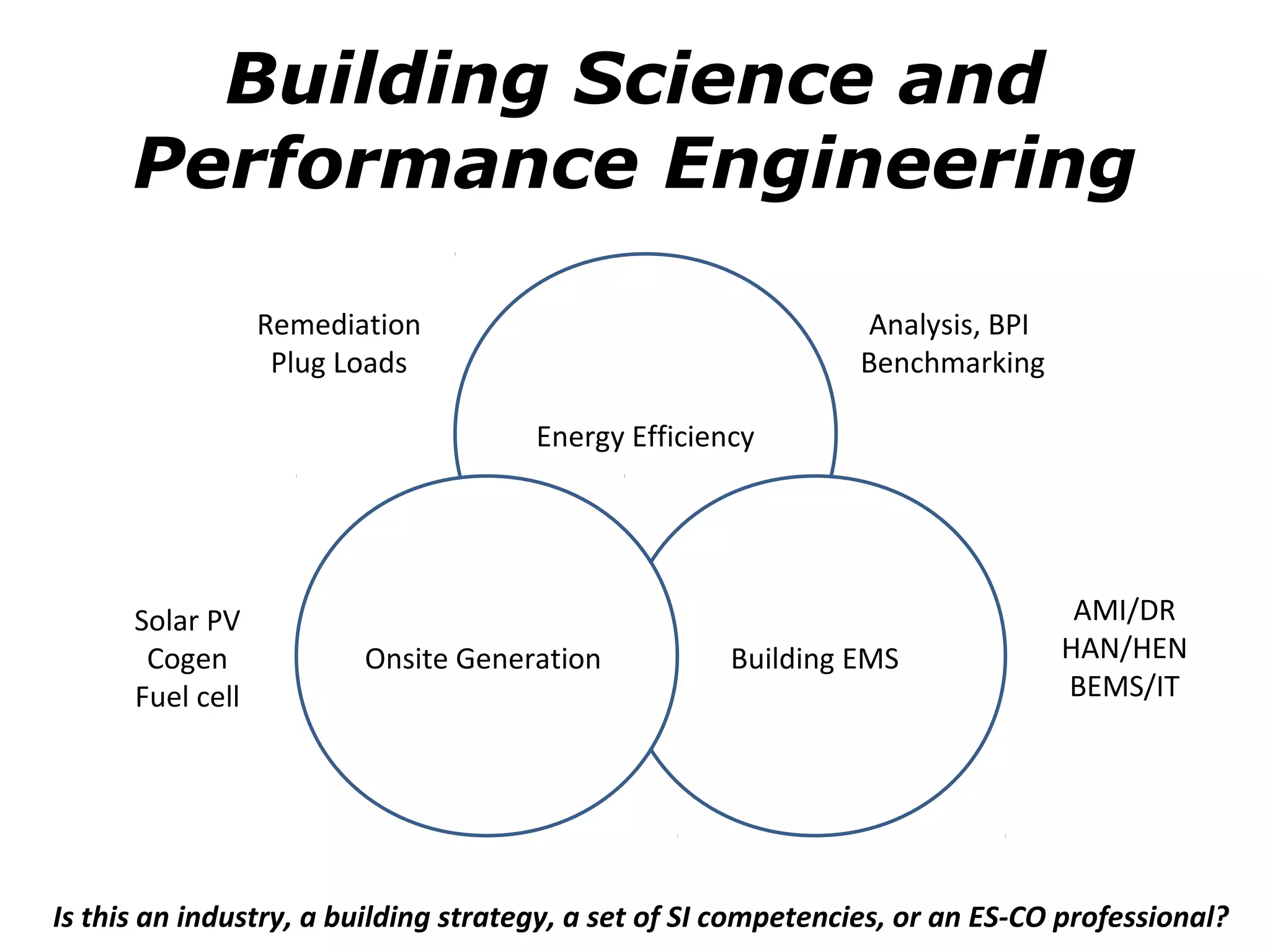 Building Science and Performance Engineering

Remediation
Plug Loads

Analysis, BPI
Benchmarking

Energy Efficiency

Solar PV
Cogen
Fuel cell

Onsite Generation

Building EMS

AMI/DR
HAN/HEN
BEMS/IT

Is this an industry, a building strategy, a set of SI competencies, or an ES-CO professional?